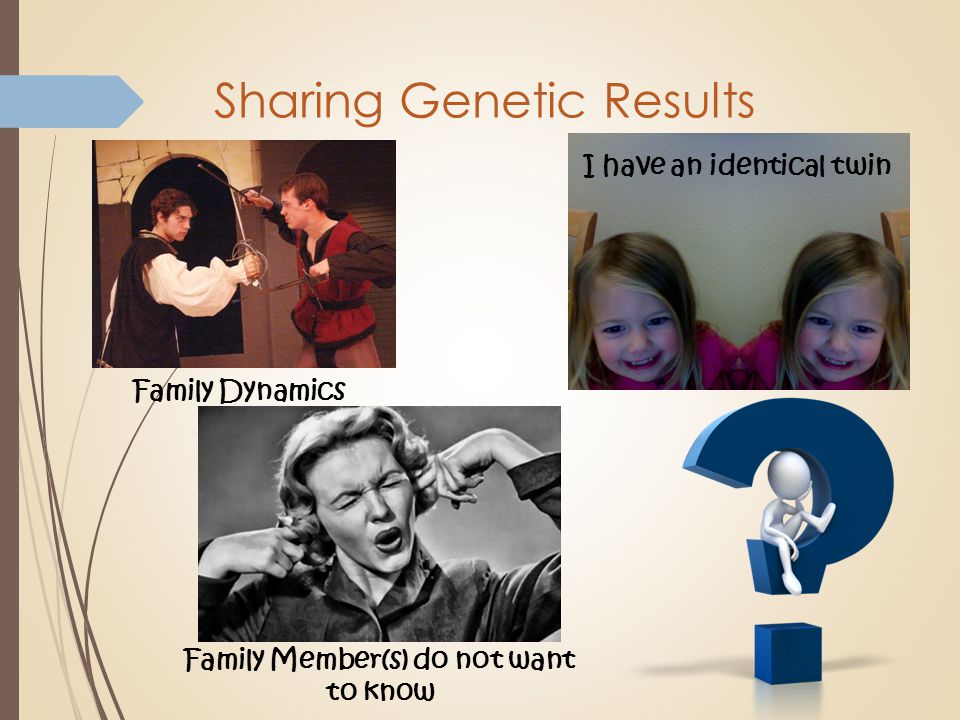 Sharing Genetic Results

I have an identical twin

Family Dynamics

Family Member(s) do not want to know